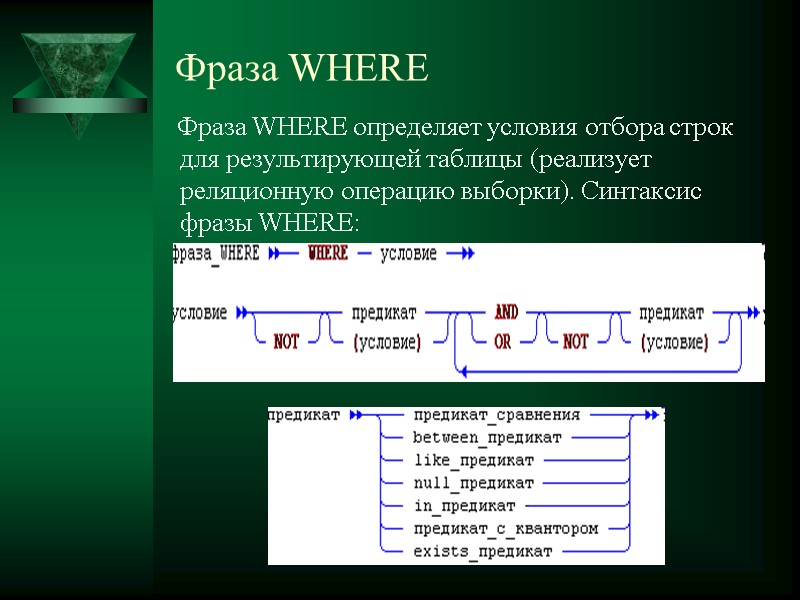 Фраза WHERE

Фраза WHERE определяет условия отбора строк для результирующей таблицы (реализует реляционную операцию выборки). Синтаксис фразы WHERE:

фраза_WHERE WHERE условие

условие NOT предикат (условие) AND OR NOT предикат (условие)

предикат предикат_сравнения between_предикат like_предикат null_предикат in_предикат предикат_с_квантором exists_предикат